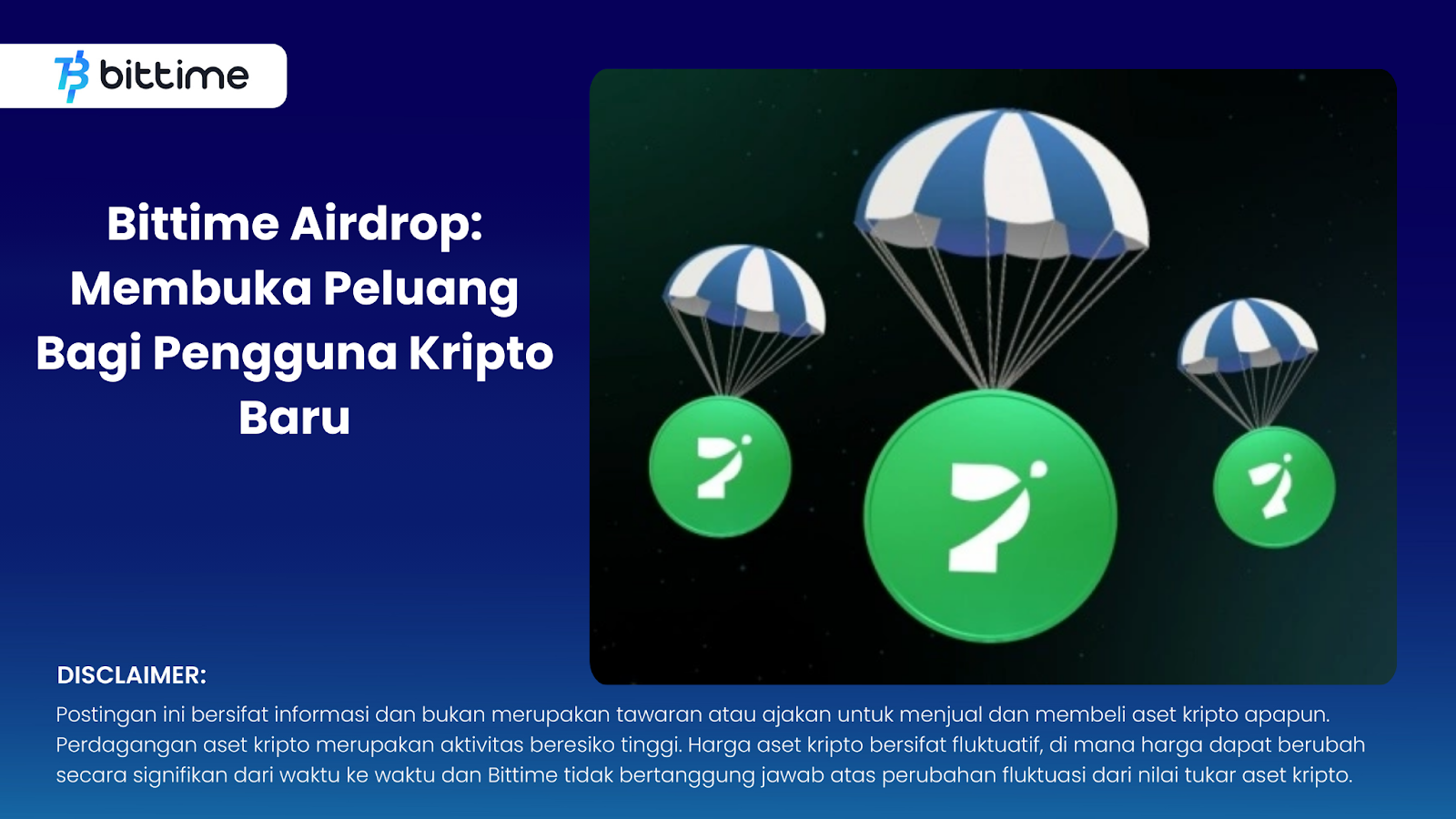 bittime

Bittime Airdrop: Membuka Peluang Bagi Pengguna Kripto Baru

DISCLAIMER:
Postingan ini bersifat informasi dan bukan merupakan tawaran atau ajakan untuk menjual dan membeli aset kripto apapun. Perdagangan aset kripto merupakan aktivitas beresiko tinggi. Harga aset kripto bersifat fluktuatif, di mana harga dapat berubah secara signifikan dari waktu ke waktu dan Bittime tidak bertanggung jawab atas perubahan fluktuasi dari nilai tukar aset kripto.